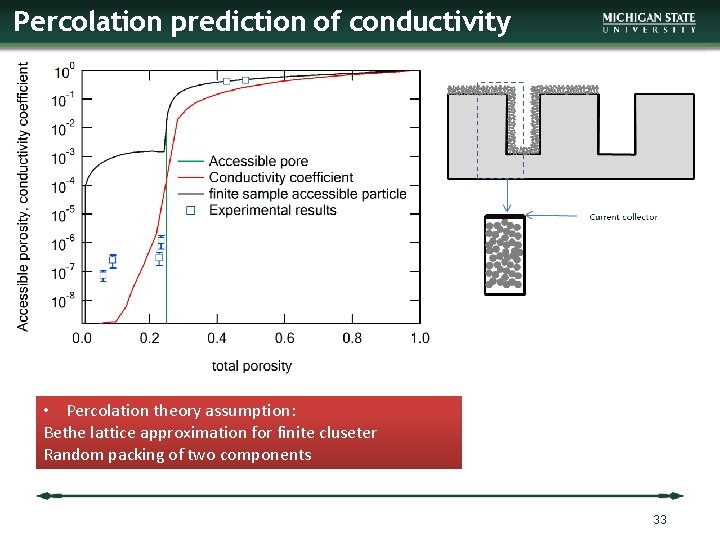 Percolation prediction of conductivity

MICHIGAN STATE
UNIVERSITY

Accessible porosity, conductivity coefficient

$10^{0}$
$10^{-1}$
$10^{-2}$
$10^{-3}$
$10^{-4}$
$10^{-5}$
$10^{-6}$
$10^{-7}$
$10^{-8}$

Accessible pore
Conductivity coefficient
finite sample accessible particle
Experimental results

0.0 0.2 0.4 0.6 0.8 1.0

total porosity

Current collector

• Percolation theory assumption:
Bethe lattice approximation for finite cluseter
Random packing of two components

33